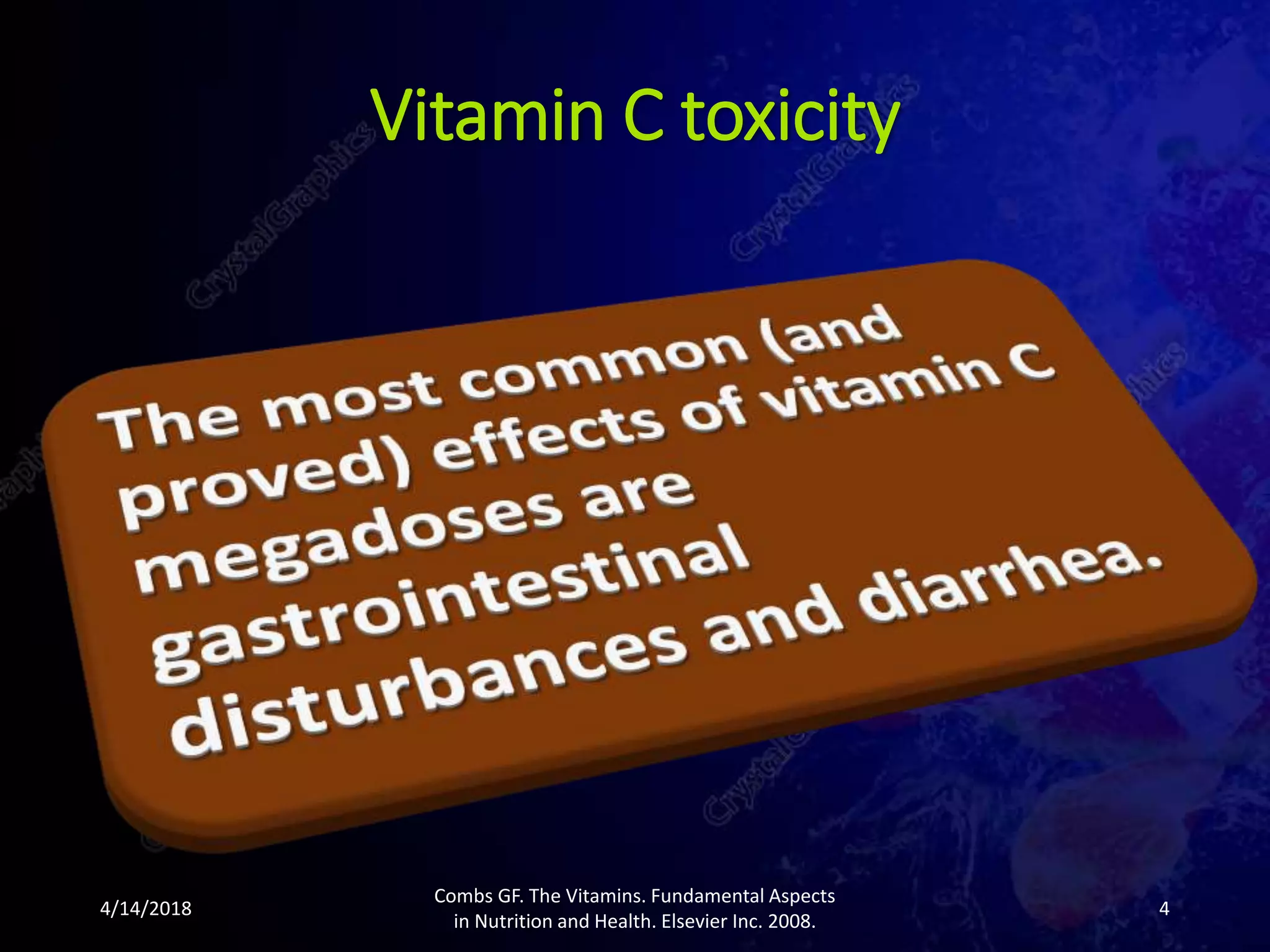 Vitamin C toxicity

CrystalGraphics

CrystalGraphics

The most common (and proved) effects of vitamin C megadoses are gastrointestinal disturbances and diarrhea.

4/14/2018

Combs GF. The Vitamins. Fundamental Aspects in Nutrition and Health. Elsevier Inc. 2008.

4